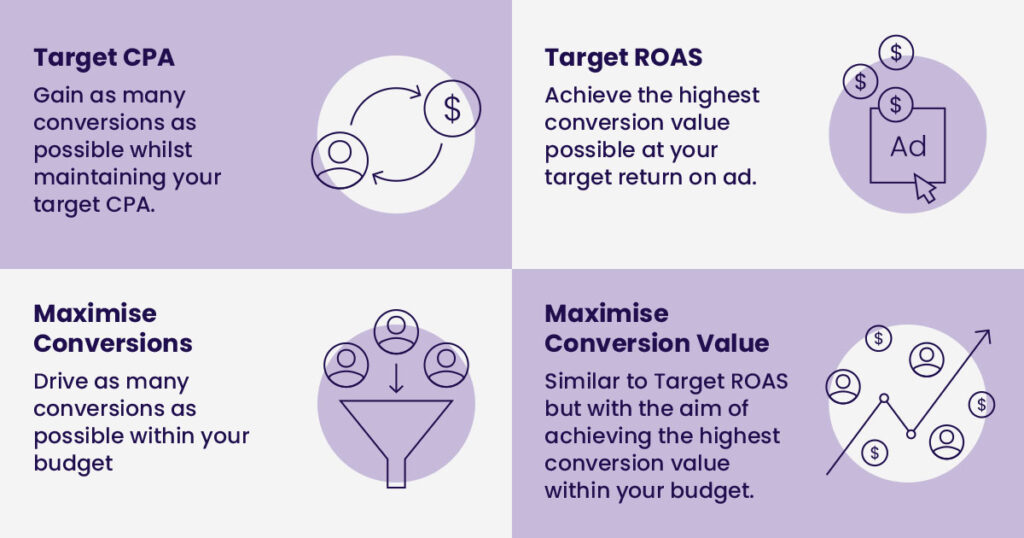 Target CPA

Gain as many conversions as possible whilst maintaining your target CPA.

$

Target ROAS

Achieve the highest conversion value possible at your target return on ad.

$
$
$
Ad

Maximise Conversions

Drive as many conversions as possible within your budget

Maximise Conversion Value

Similar to Target ROAS but with the aim of achieving the highest conversion value within your budget.

$
$
$